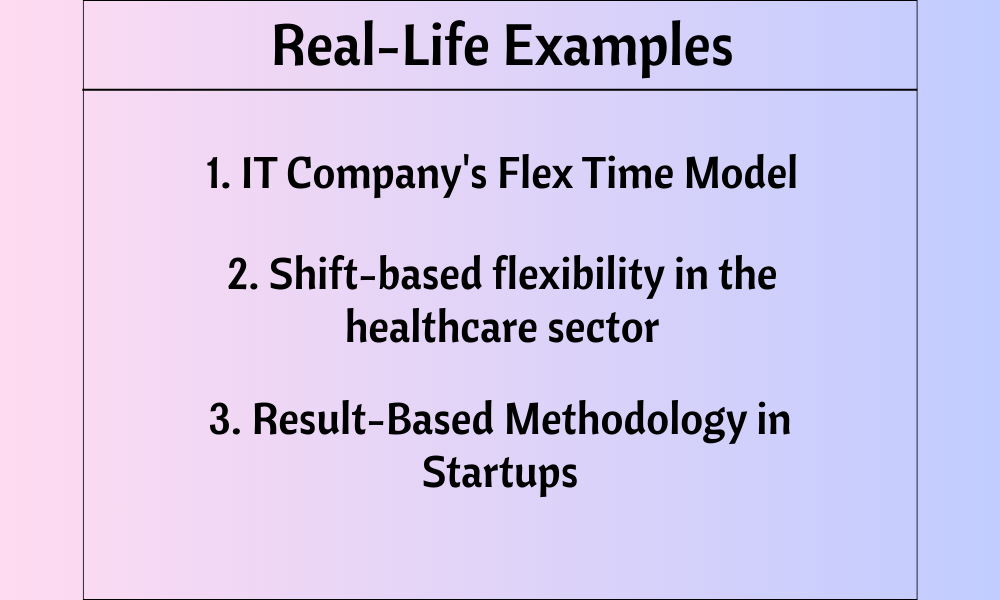 Real-Life Examples

1. IT Company's Flex Time Model

2. Shift-based flexibility in the healthcare sector

3. Result-Based Methodology in Startups